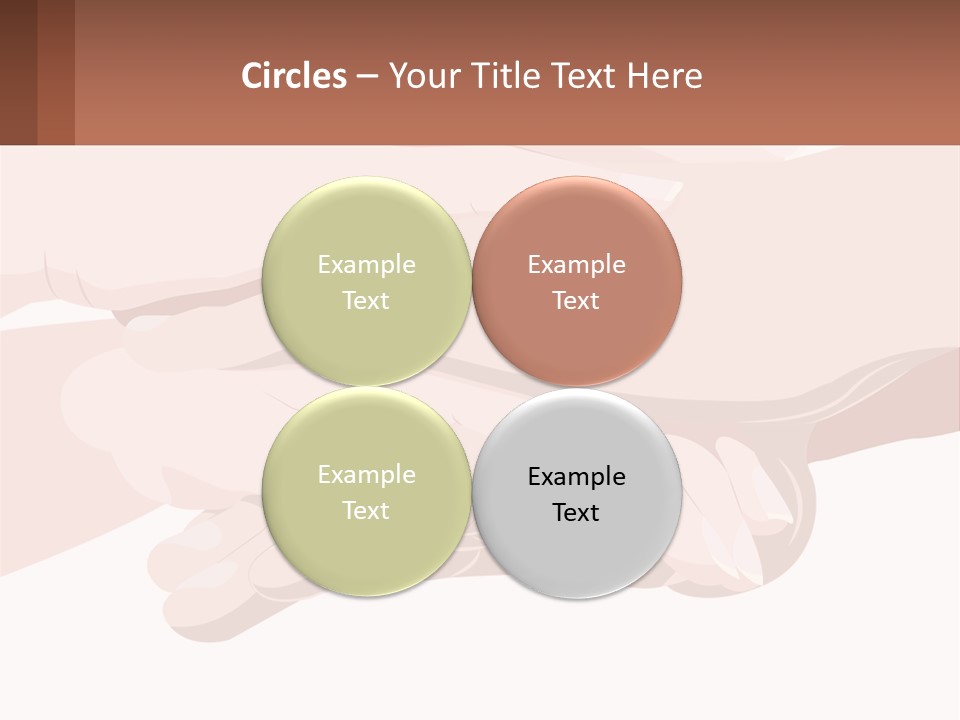 Circles – Your Title Text Here

Example Text

Example Text

Example Text

Example Text